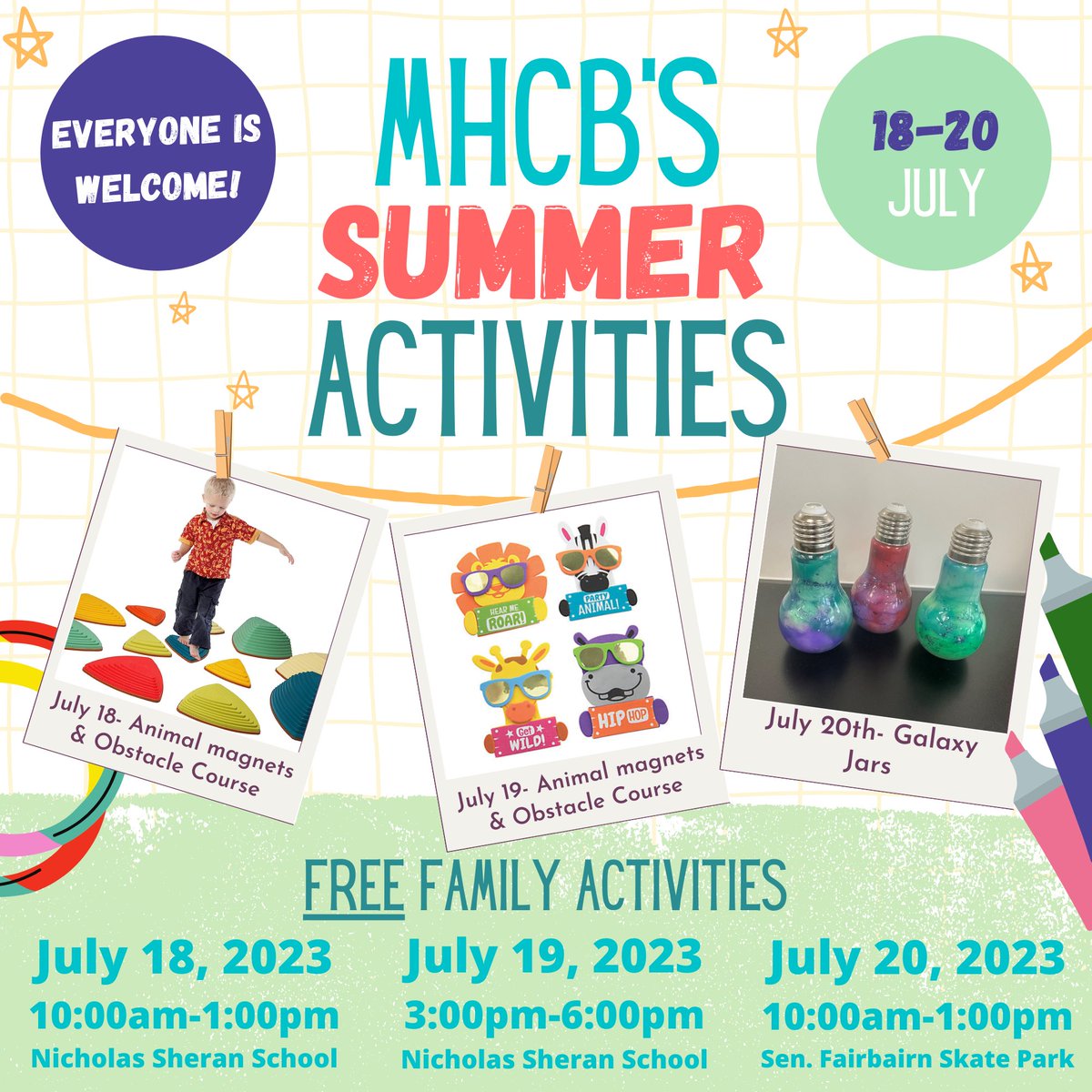 EVERYONE IS WELCOME!

MHCB'S SUMMER ACTIVITIES

18-20 JULY

July 18- Animal magnets & Obstacle Course

HEAR ME ROAR!
PARTY ANIMAL!
Get WILD!
HIP HOP

July 19- Animal magnets & Obstacle Course

July 20th- Galaxy Jars

FREE FAMILY ACTIVITIES

July 18, 2023
10:00am-1:00pm
Nicholas Sheran School

July 19, 2023
3:00pm-6:00pm
Nicholas Sheran School

July 20, 2023
10:00am-1:00pm
Sen. Fairbairn Skate Park